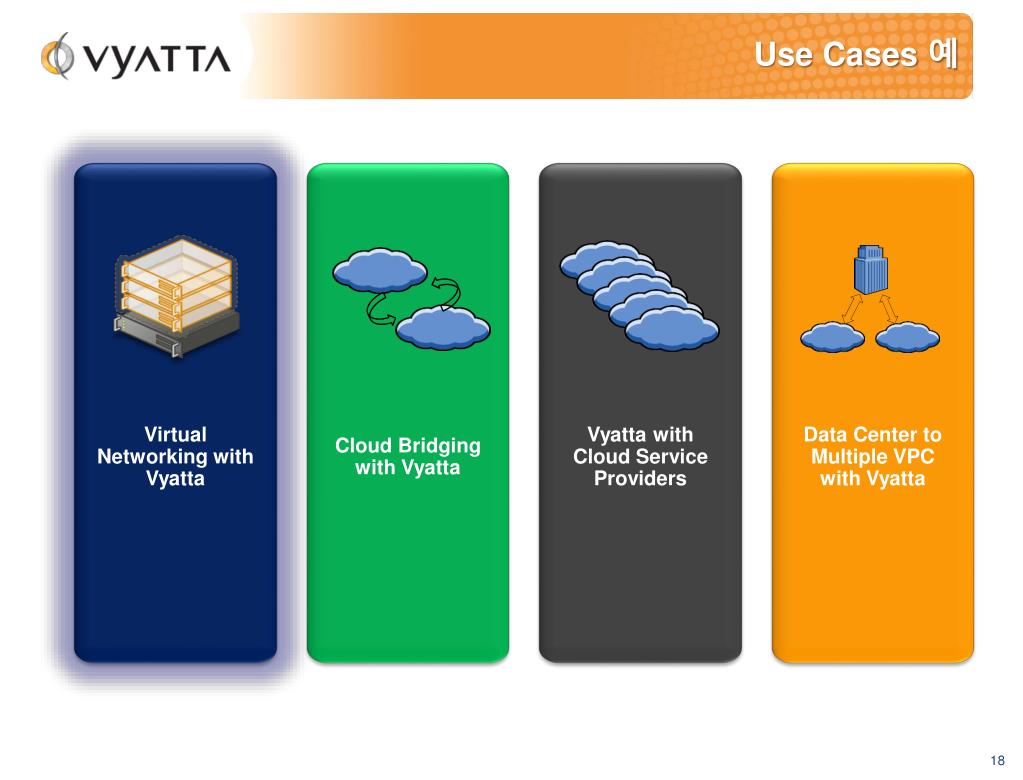 VYATTA

Use Cases 예

Virtual Networking with Vyatta

Cloud Bridging with Vyatta

Vyatta with Cloud Service Providers

Data Center to Multiple VPC with Vyatta

18